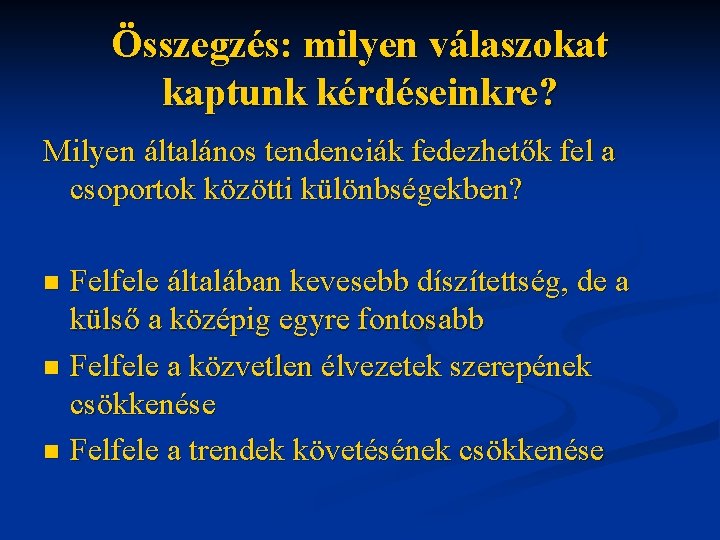 Összegzés: milyen válaszokat kaptunk kérdéseinkre?

Milyen általános tendenciák fedezhetők fel a csoportok közötti különbségekben?

- Felfele általában kevesebb díszítettség, de a külső a középig egyre fontosabb
- Felfele a közvetlen élvezetek szerepének csökkenése
- Felfele a trendek követésének csökkenése